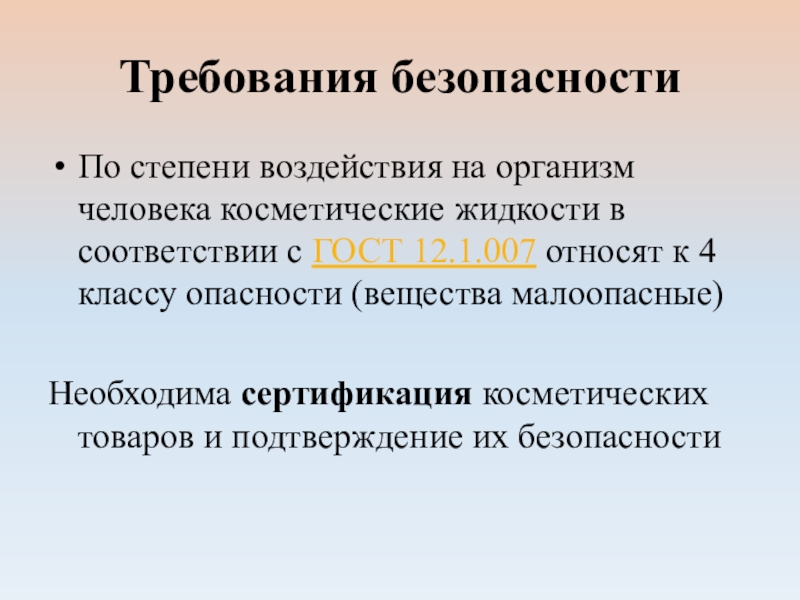 Требования безопасности

• По степени воздействия на организм человека косметические жидкости в соответствии с ГОСТ 12.1.007 относят к 4 классу опасности (вещества малоопасные)

Необходима сертификация косметических товаров и подтверждение их безопасности